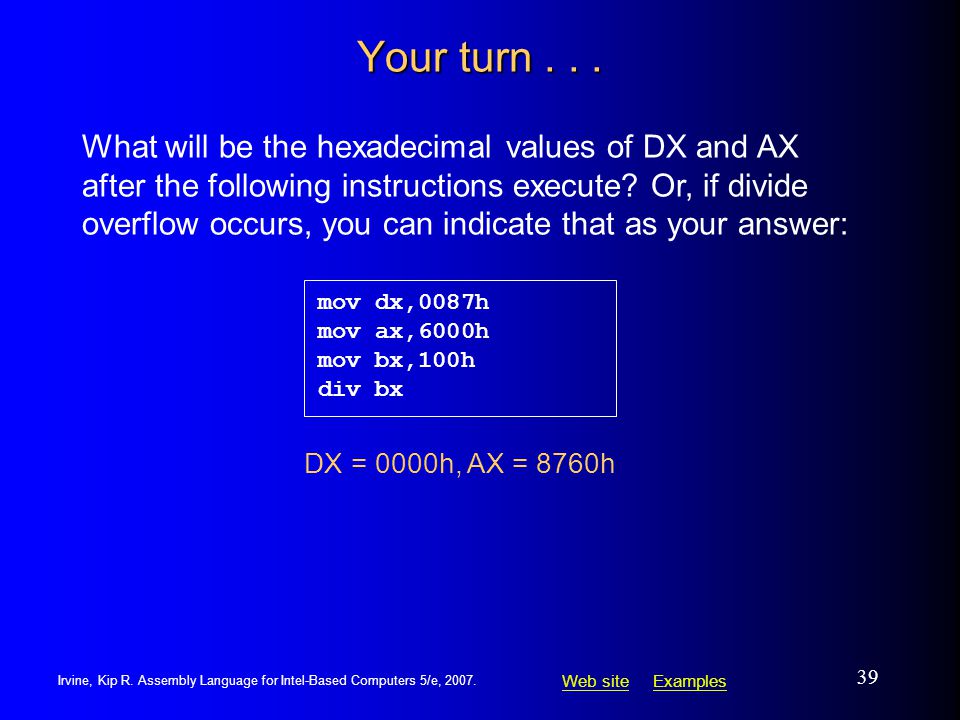 Your turn . . .

What will be the hexadecimal values of DX and AX after the following instructions execute? Or, if divide overflow occurs, you can indicate that as your answer:

mov dx,0087h
mov ax,6000h
mov bx,100h
div bx

DX = 0000h, AX = 8760h

Irvine, Kip R. Assembly Language for Intel-Based Computers 5/e, 2007.

Web site Examples

39